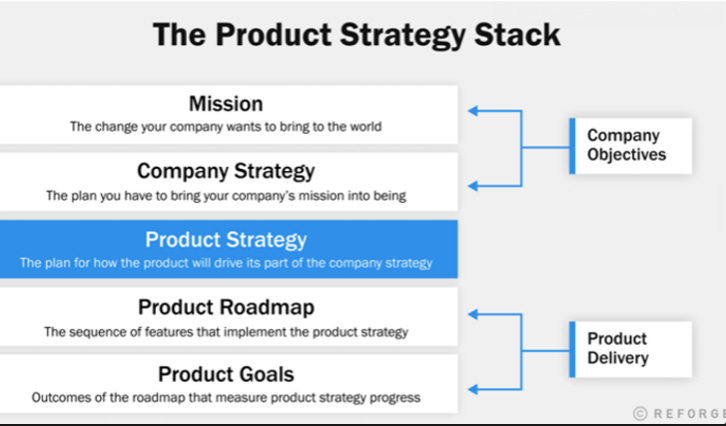 The Product Strategy Stack

Mission
The change your company wants to bring to the world

Company Strategy
The plan you have to bring your company's mission into being

Product Strategy
The plan for how the product will drive its part of the company strategy

Product Roadmap
The sequence of features that implement the product strategy

Product Goals
Outcomes of the roadmap that measure product strategy progress

Company Objectives

Product Delivery

© REFORGE